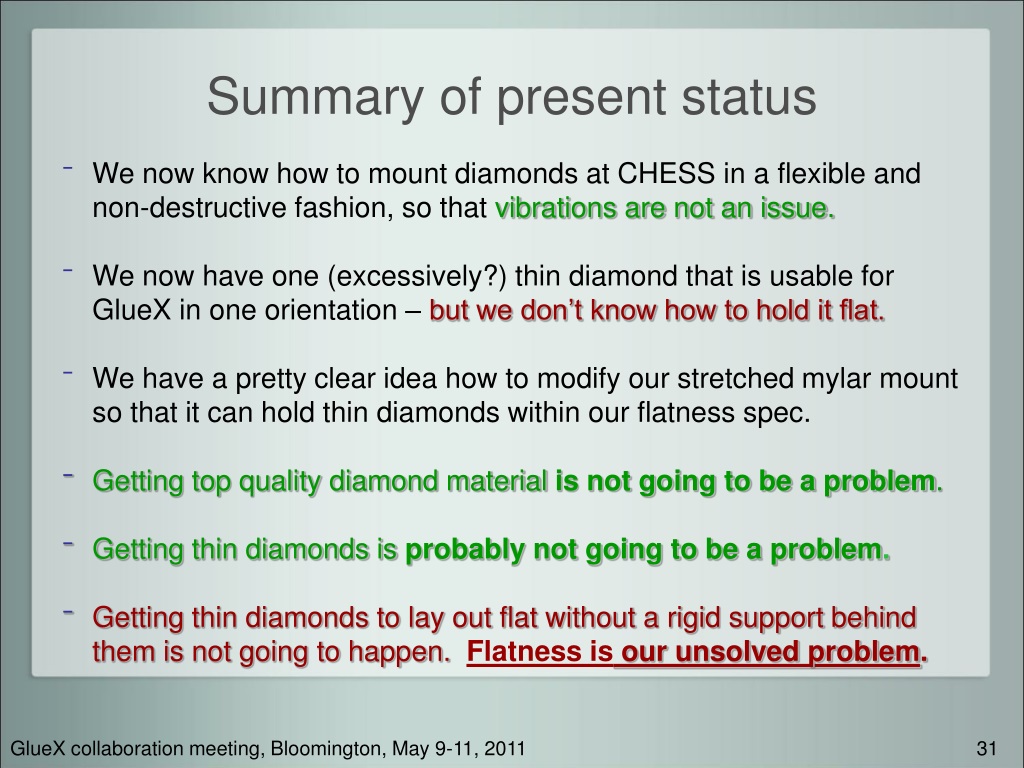 Summary of present status

- We now know how to mount diamonds at CHESS in a flexible and non-destructive fashion, so that vibrations are not an issue.

- We now have one (excessively?) thin diamond that is usable for GlueX in one orientation – but we don't know how to hold it flat.

- We have a pretty clear idea how to modify our stretched mylar mount so that it can hold thin diamonds within our flatness spec.

- Getting top quality diamond material is not going to be a problem.

- Getting thin diamonds is probably not going to be a problem.

- Getting thin diamonds to lay out flat without a rigid support behind them is not going to happen. Flatness is our unsolved problem.

GlueX collaboration meeting, Bloomington, May 9-11, 2011

31